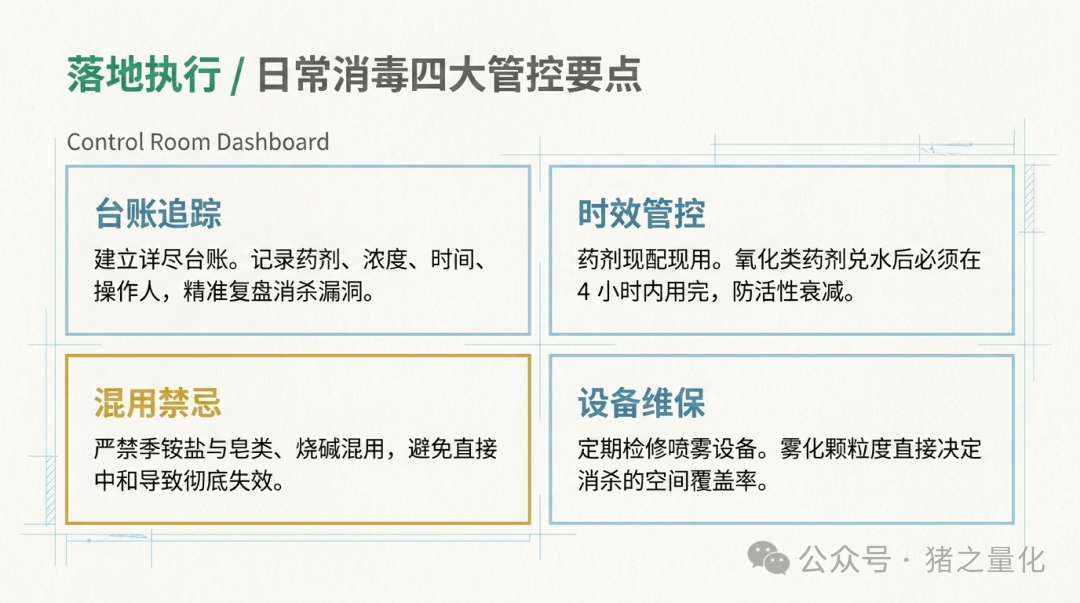 落地执行 / 日常消毒四大管控要点

Control Room Dashboard

台账追踪

建立详尽台账。记录药剂、浓度、时间、操作人，精准复盘消杀漏洞。

时效管控

药剂现配现用。氧化类药剂兑水后必须在 4 小时内用完，防活性衰减。

混用禁忌

严禁季铵盐与皂类、烧碱混用，避免直接中和导致彻底失效。

设备维保

定期检修喷雾设备。雾化颗粒度直接决定消杀的空间覆盖率。

公众号 · 猪之量化